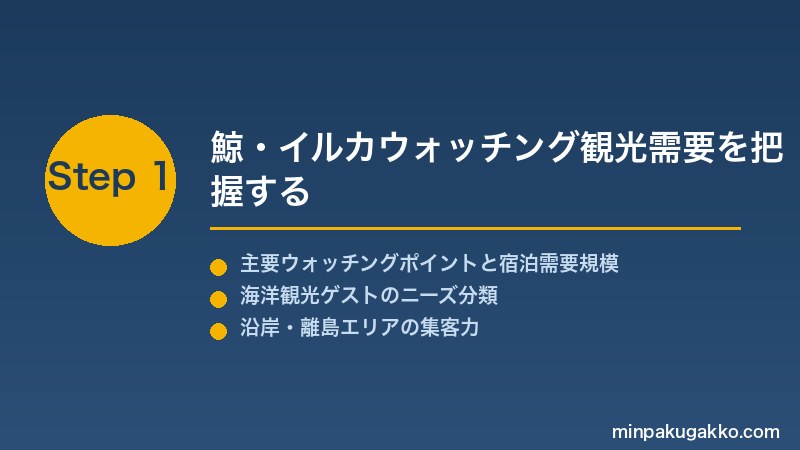 Step 1

鯨・イルカウォッチング観光需要を把握する

主要ウォッチングポイントと宿泊需要規模
海洋観光ゲストのニーズ分類
沿岸・離島エリアの集客力

minpakugakko.com